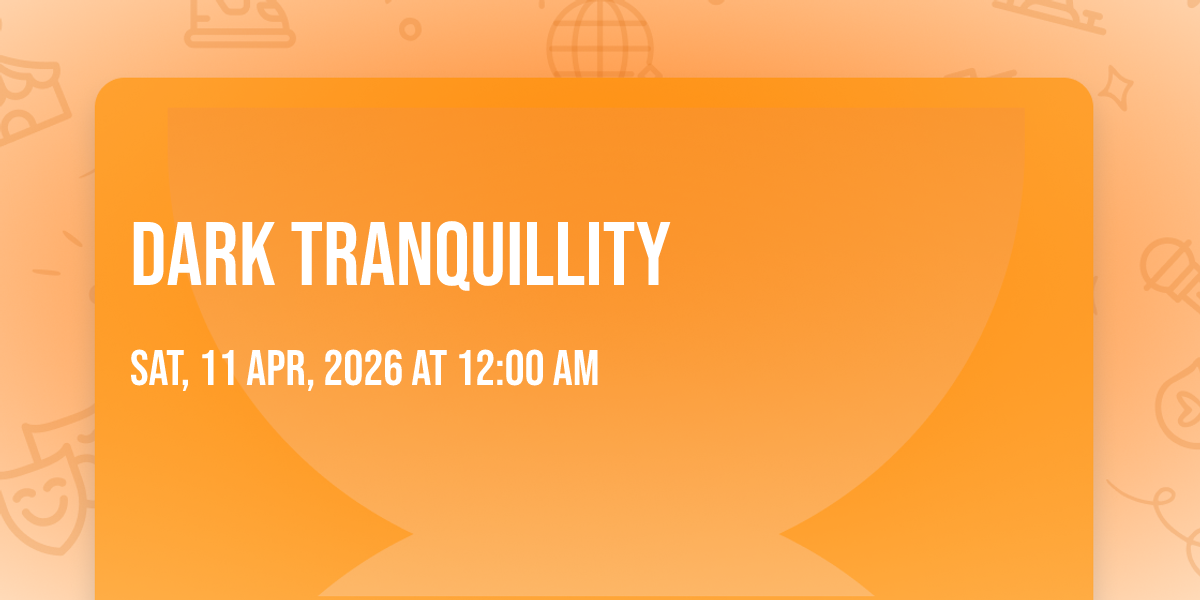 DARK TRANQUILLITY

SAT, 11 APR, 2026 AT 12:00 AM